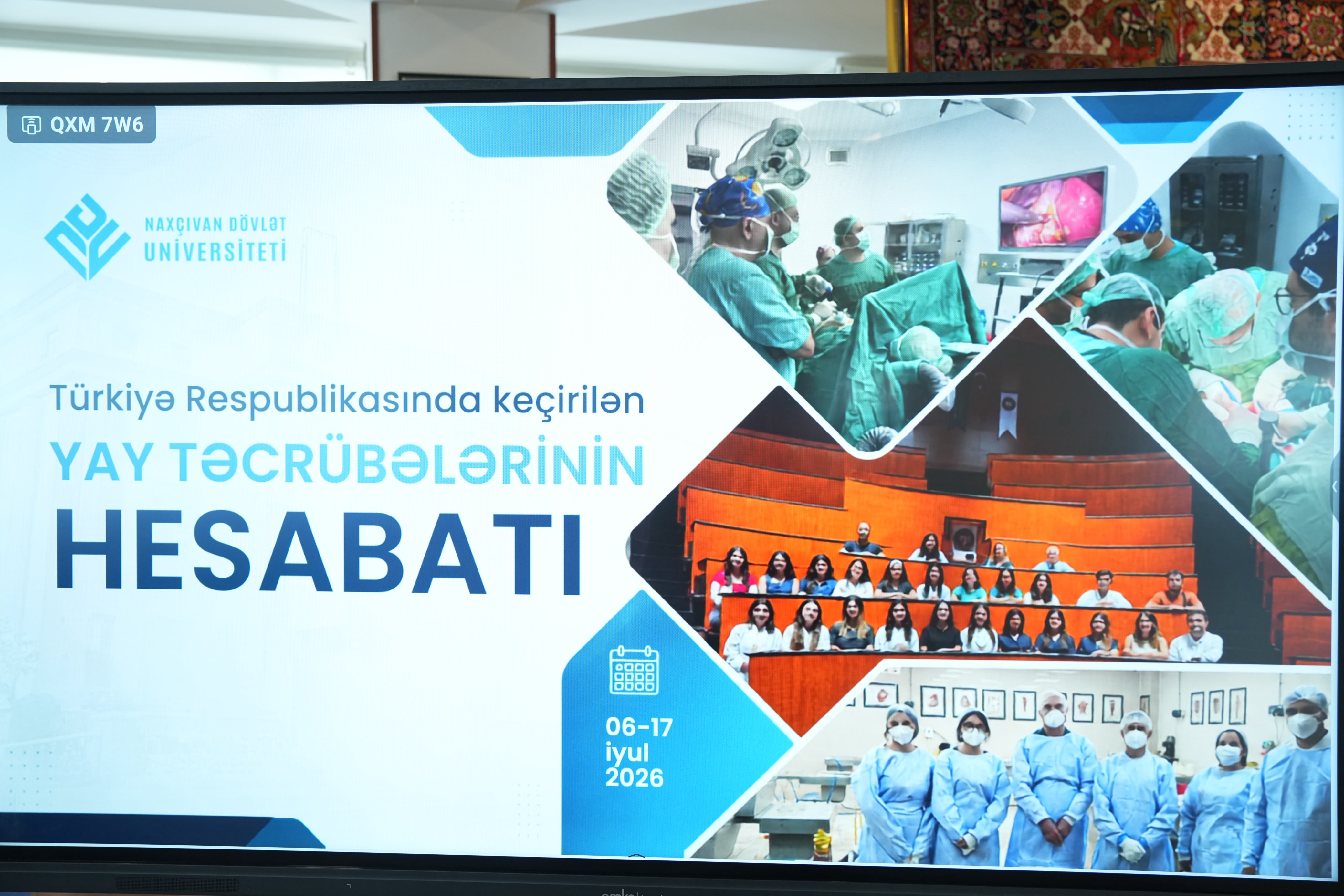 QXM 7W6

NAXÇIVAN DÖVLƏT UNİVERSİTETİ

Türkiyə Respublikasında keçirilən
YAY TƏCRÜBƏLƏRİNİN
HESABATI

06-17
iyul
2026